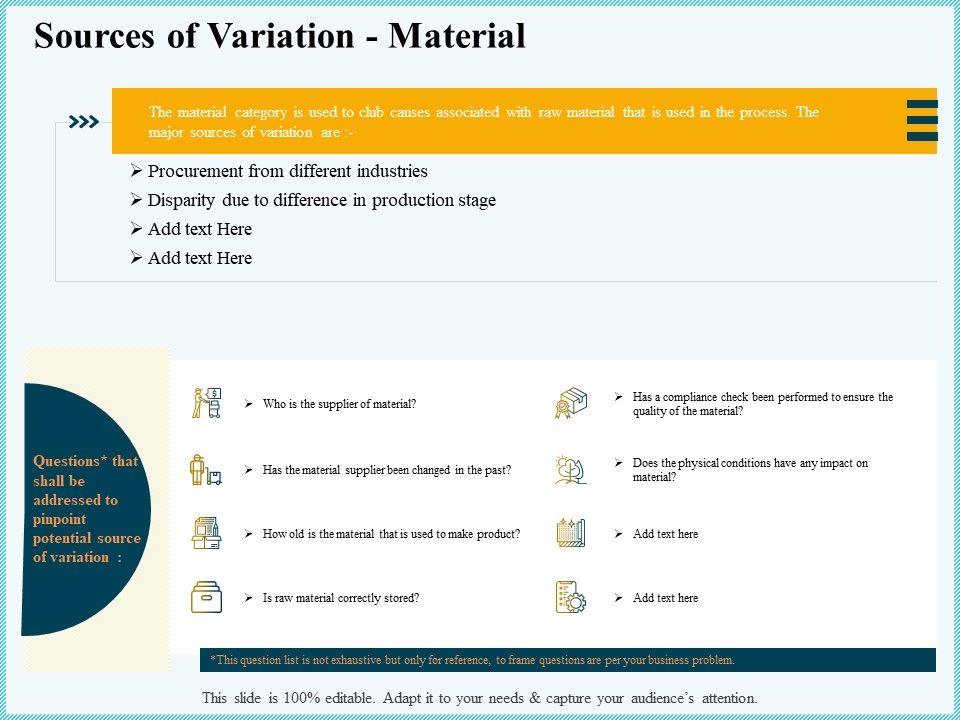 Sources of Variation - Material

The material category is used to club causes associated with raw material that is used in the process. The major sources of variation are :-

➢ Procurement from different industries
➢ Disparity due to difference in production stage
➢ Add text Here
➢ Add text Here

Questions* that shall be addressed to pinpoint potential source of variation :

➢ Who is the supplier of material?

➢ Has the material supplier been changed in the past?

➢ How old is the material that is used to make product?

➢ Is raw material correctly stored?

➢ Has a compliance check been performed to ensure the quality of the material?

➢ Does the physical conditions have any impact on material?

➢ Add text here

➢ Add text here

*This question list is not exhaustive but only for reference, to frame questions are per your business problem.

This slide is 100% editable. Adapt it to your needs & capture your audience's attention.